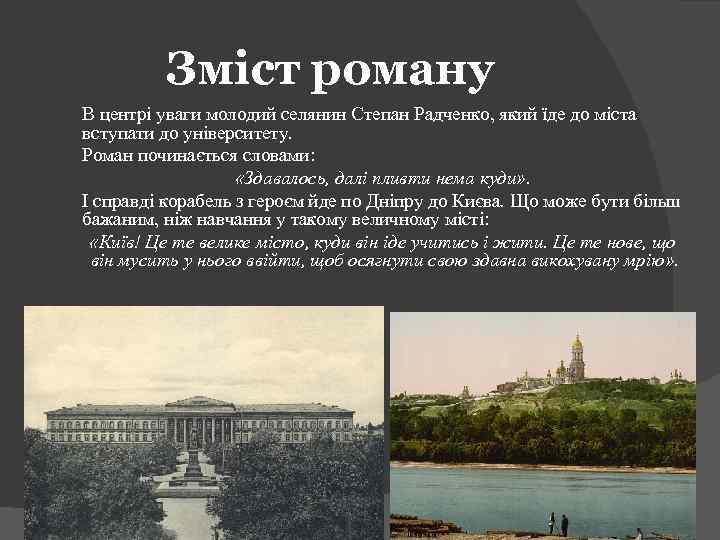 Зміст роману

В центрі уваги молодий селянин Степан Радченко, який їде до міста вступати до університету.

Роман починається словами:

«Здавалось, далі пливти нема куди».

І справді корабель з героєм йде по Дніпру до Києва. Що може бути більш бажаним, ніж навчання у такому величному місті:

«Київ! Це те велике місто, куди він іде учитись і жити. Це те нове, що він мусить у нього ввійти, щоб осягнути свою здавна викохувану мрію».